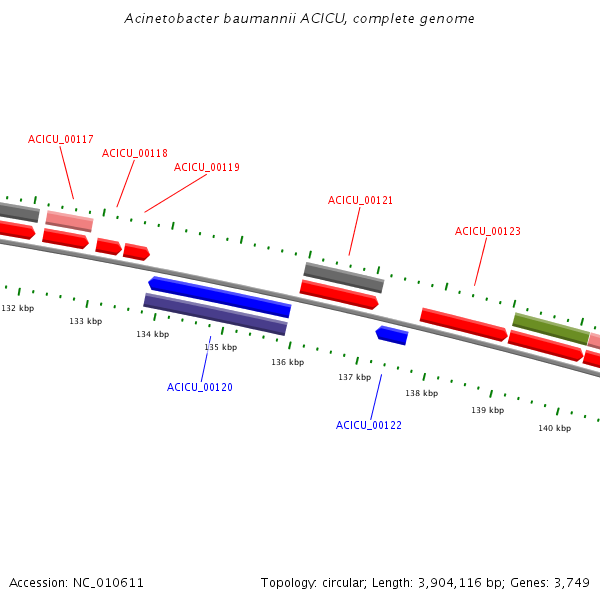 Acinetobacter baumannii ACICU, complete genome

ACICU_00117
ACICU_00118
ACICU_00119
ACICU_00121
ACICU_00123

132 kbp
133 kbp
134 kbp
135 kbp
136 kbp
137 kbp
138 kbp
139 kbp
140 kbp

ACICU_00120
ACICU_00122

Accession: NC_010611
Topology: circular; Length: 3,904,116 bp; Genes: 3,749